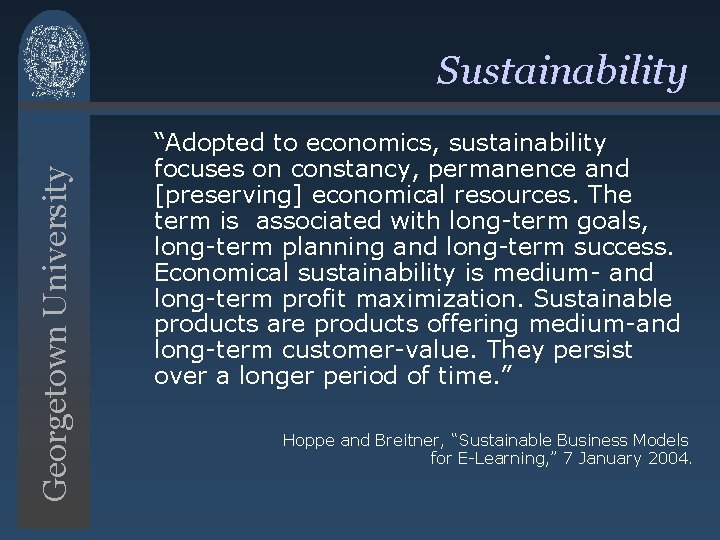 Georgetown University

Sustainability

“Adopted to economics, sustainability focuses on constancy, permanence and [preserving] economical resources. The term is associated with long-term goals, long-term planning and long-term success. Economical sustainability is medium- and long-term profit maximization. Sustainable products are products offering medium-and long-term customer-value. They persist over a longer period of time.”

Hoppe and Breitner, “Sustainable Business Models for E-Learning,” 7 January 2004.